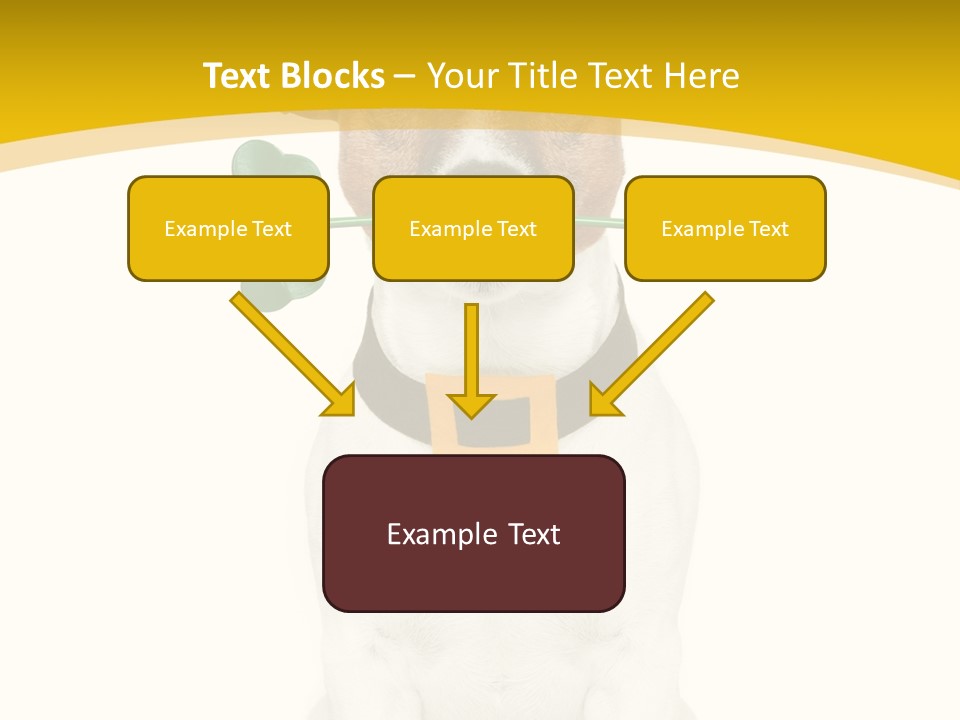 Text Blocks – Your Title Text Here

Example Text

Example Text

Example Text

Example Text